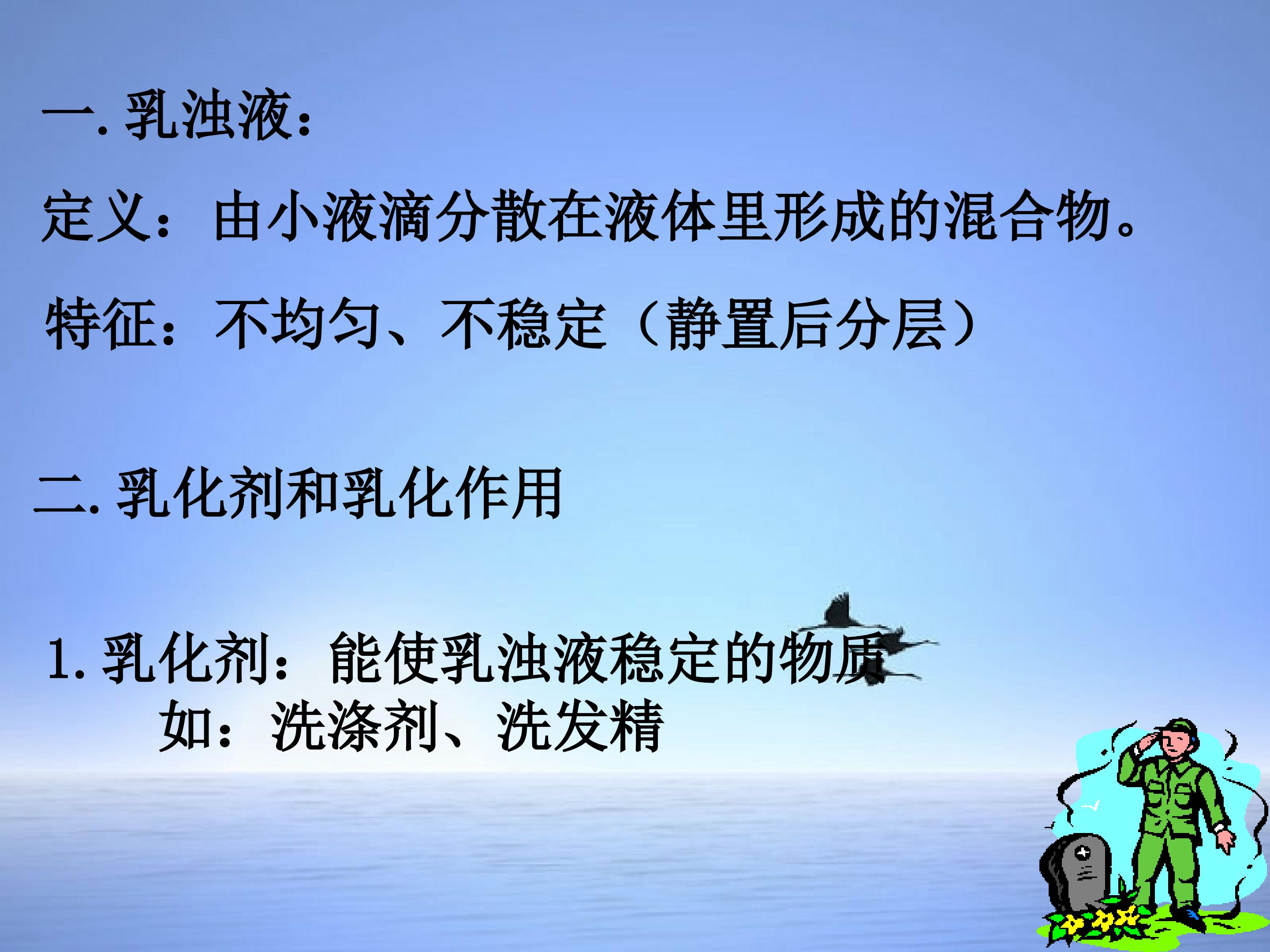 一. 乳浊液：

定义：由小液滴分散在液体里形成的混合物。

特征：不均匀、不稳定（静置后分层）

二. 乳化剂和乳化作用

1. 乳化剂：能使乳浊液稳定的物质
如：洗涤剂、洗发精